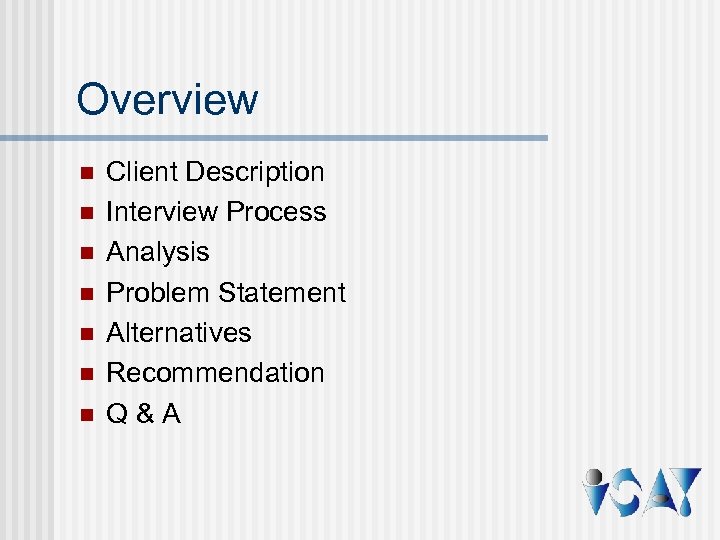 Overview

- Client Description
- Interview Process
- Analysis
- Problem Statement
- Alternatives
- Recommendation
- Q & A

iSAY